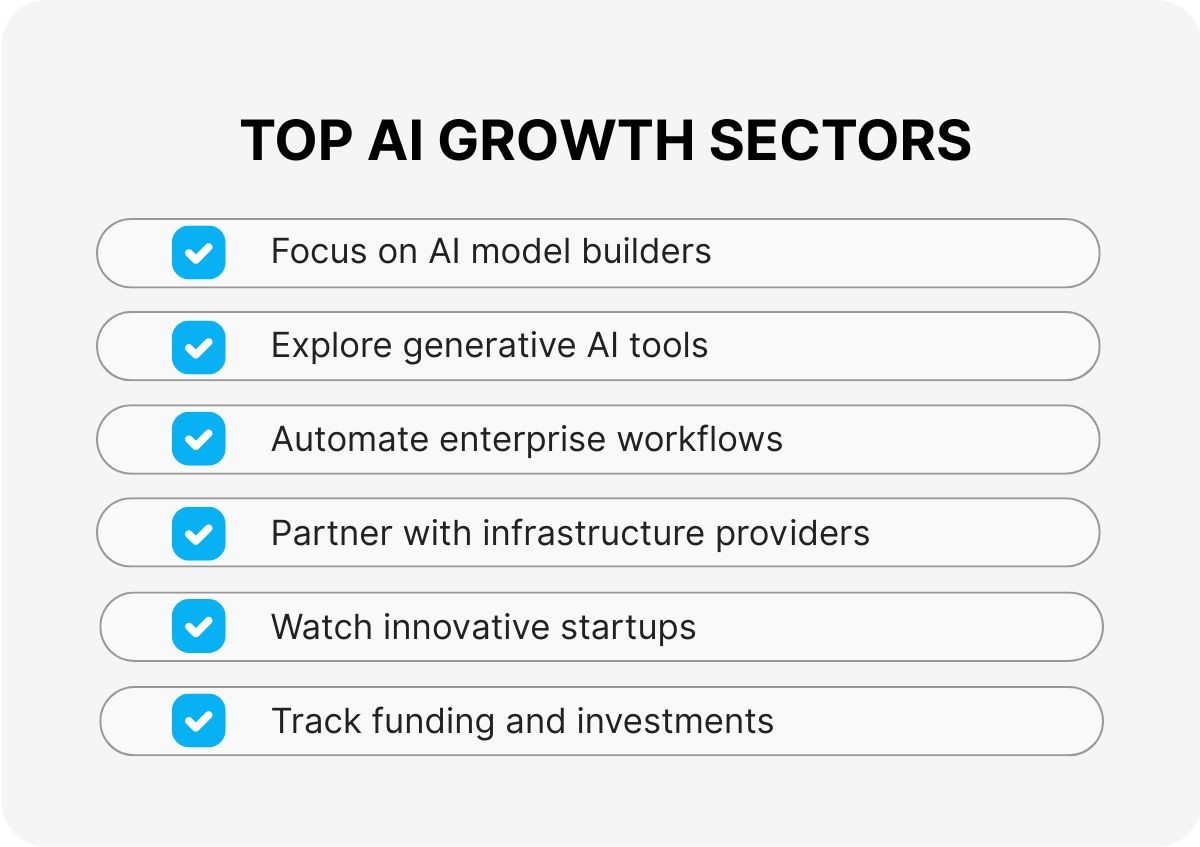 TOP AI GROWTH SECTORS

Focus on AI model builders

Explore generative AI tools

Automate enterprise workflows

Partner with infrastructure providers

Watch innovative startups

Track funding and investments